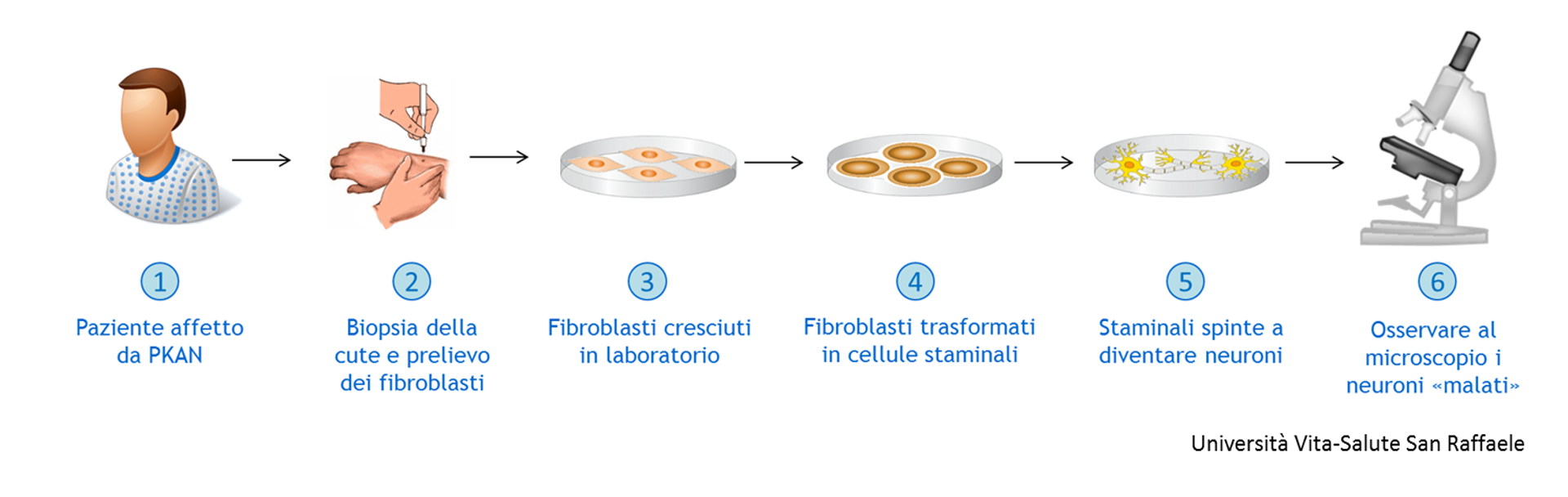 1
Paziente affetto da PKAN

2
Biopsia della cute e prelievo dei fibroblasti

3
Fibroblasti cresciuti in laboratorio

4
Fibroblasti trasformati in cellule staminali

5
Staminali spinte a diventare neuroni

6
Osservare al microscopio i neuroni «malati»

Università Vita-Salute San Raffaele